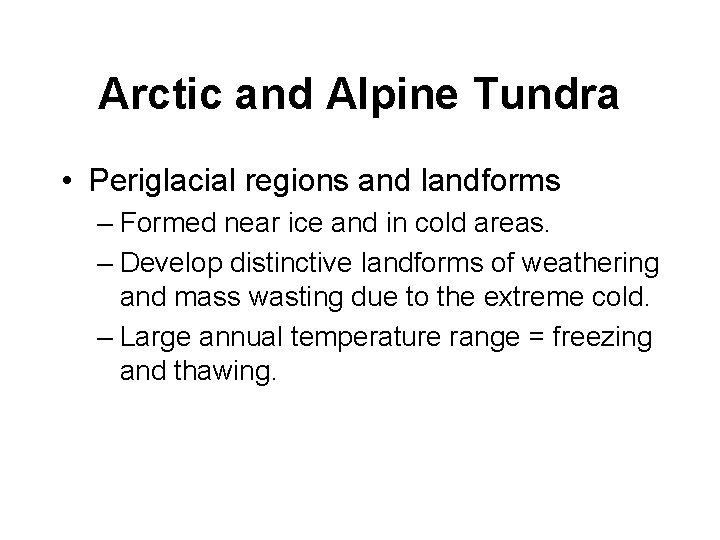 Arctic and Alpine Tundra

• Periglacial regions and landforms
– Formed near ice and in cold areas.
– Develop distinctive landforms of weathering and mass wasting due to the extreme cold.
– Large annual temperature range = freezing and thawing.